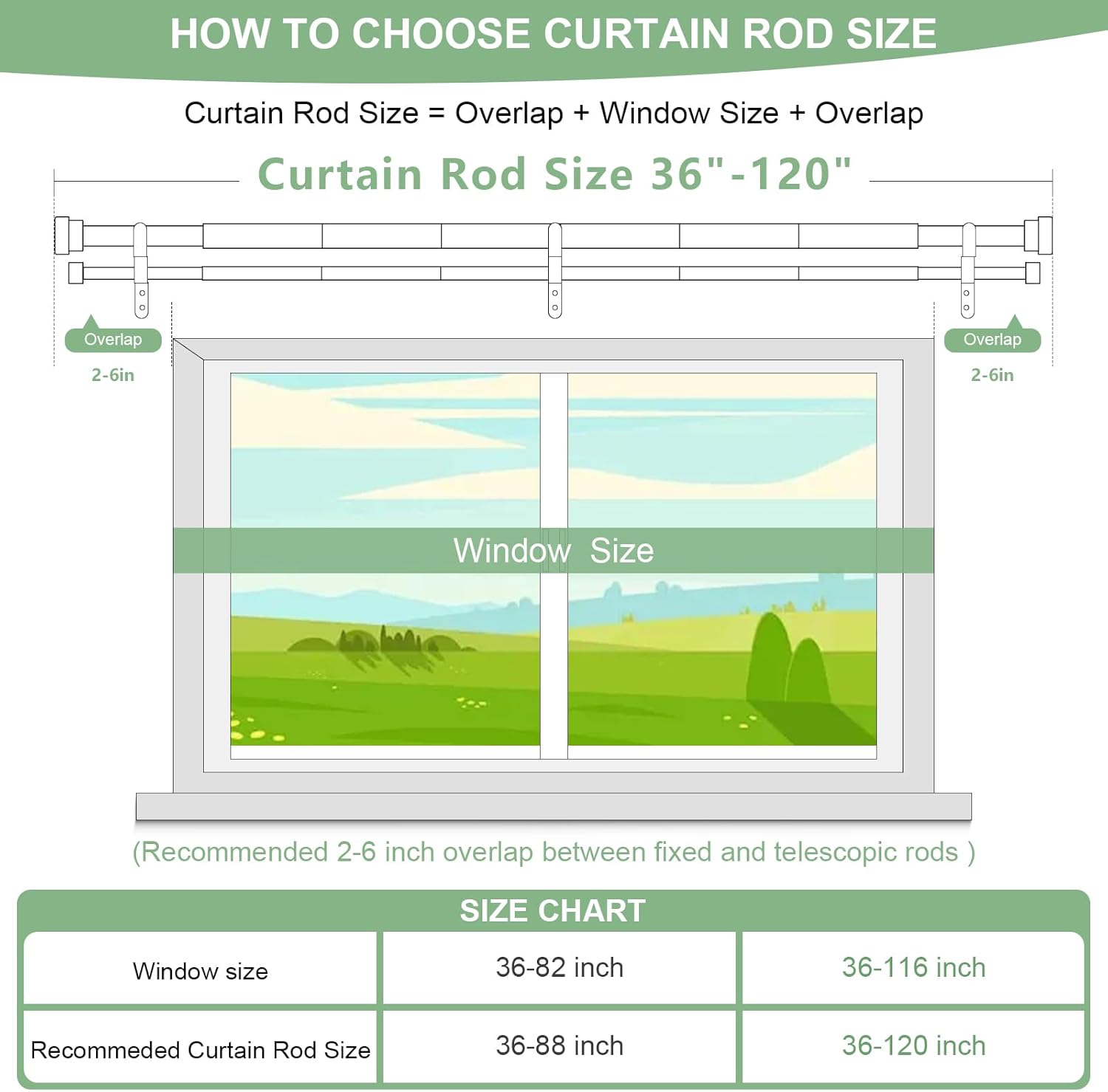 HOW TO CHOOSE CURTAIN ROD SIZE

Curtain Rod Size = Overlap + Window Size + Overlap

Curtain Rod Size 36"-120"

Overlap
2-6in

Overlap
2-6in

Window Size

(Recommended 2-6 inch overlap between fixed and telescopic rods )

SIZE CHART

| Window size | 36-82 inch | 36-116 inch |
|---|---|---|
| Recommeded Curtain Rod Size | 36-88 inch | 36-120 inch |